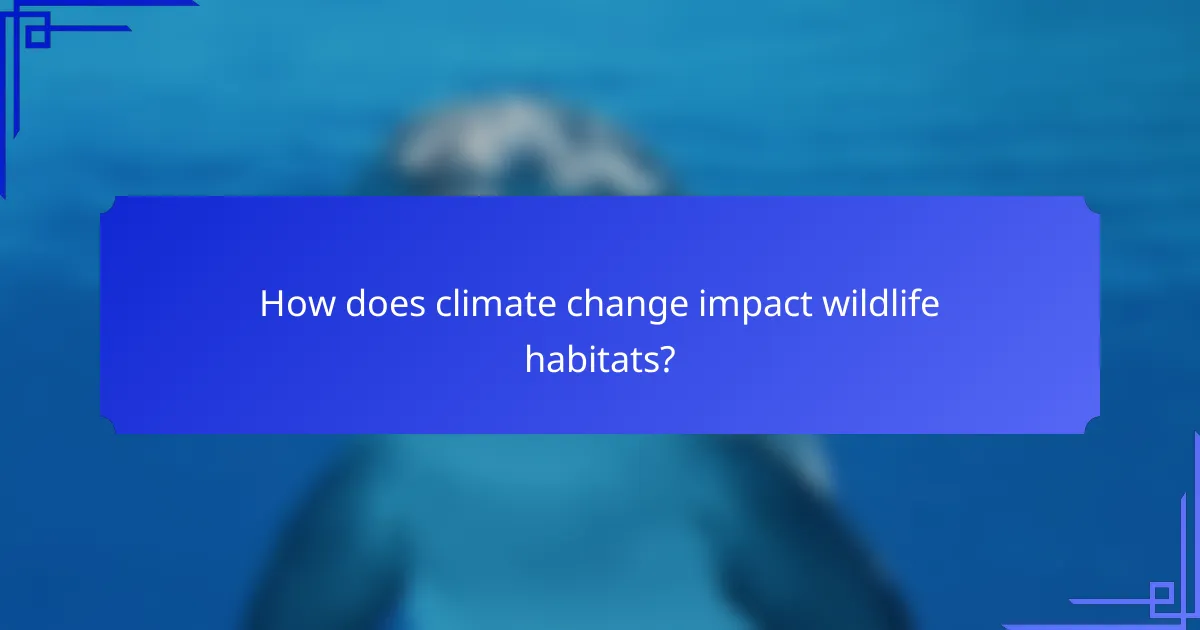 How does climate change impact wildlife habitats?